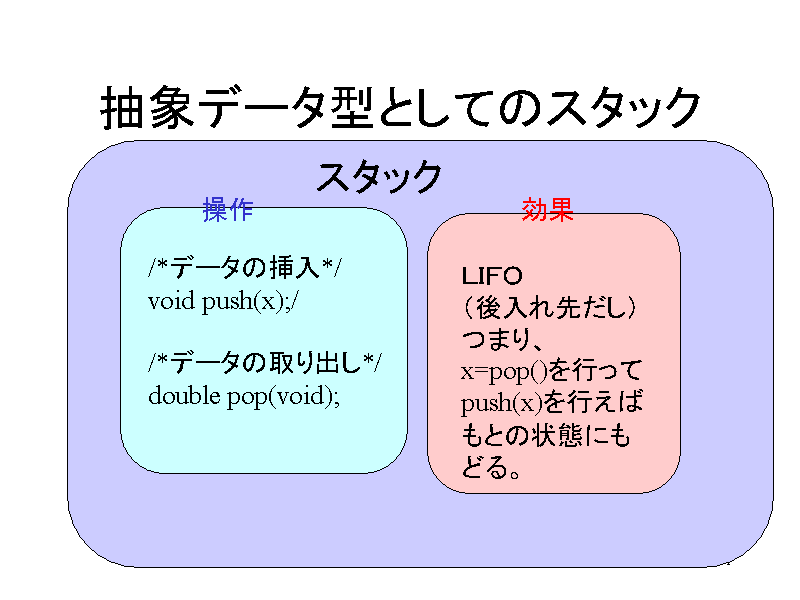 抽象データ型としてのスタック

スタック

操作

/*データの挿入*/
void push(x);/

/*データの取り出し*/
double pop(void);

効果

LIFO
（後入れ先だし）
つまり、
x=pop()を行って
push(x)を行えば
もとの状態にもどる。